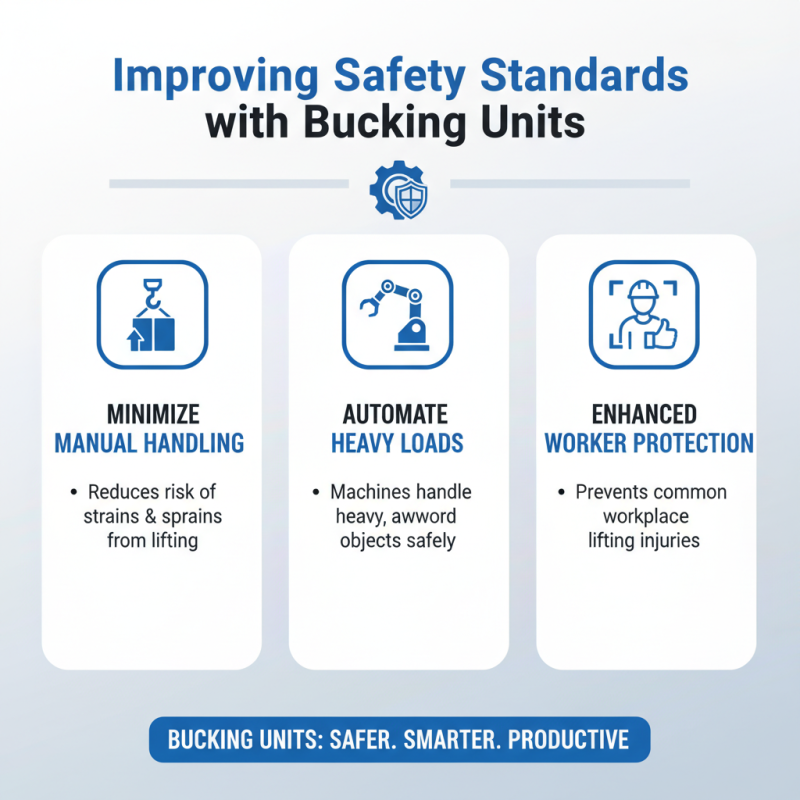 Improving Safety Standards with Bucking Units

MINIMIZE MANUAL HANDLING

• Reduces risk of strains & sprains from lifting

AUTOMATE HEAVY LOADS

• Machines handle heavy, awword objects safely

ENHANCED WORKER PROTECTION

• Prevents common workplace lifting injuries

BUCKING UNITS: SAFER. SMARTER. PRODUCTIVE